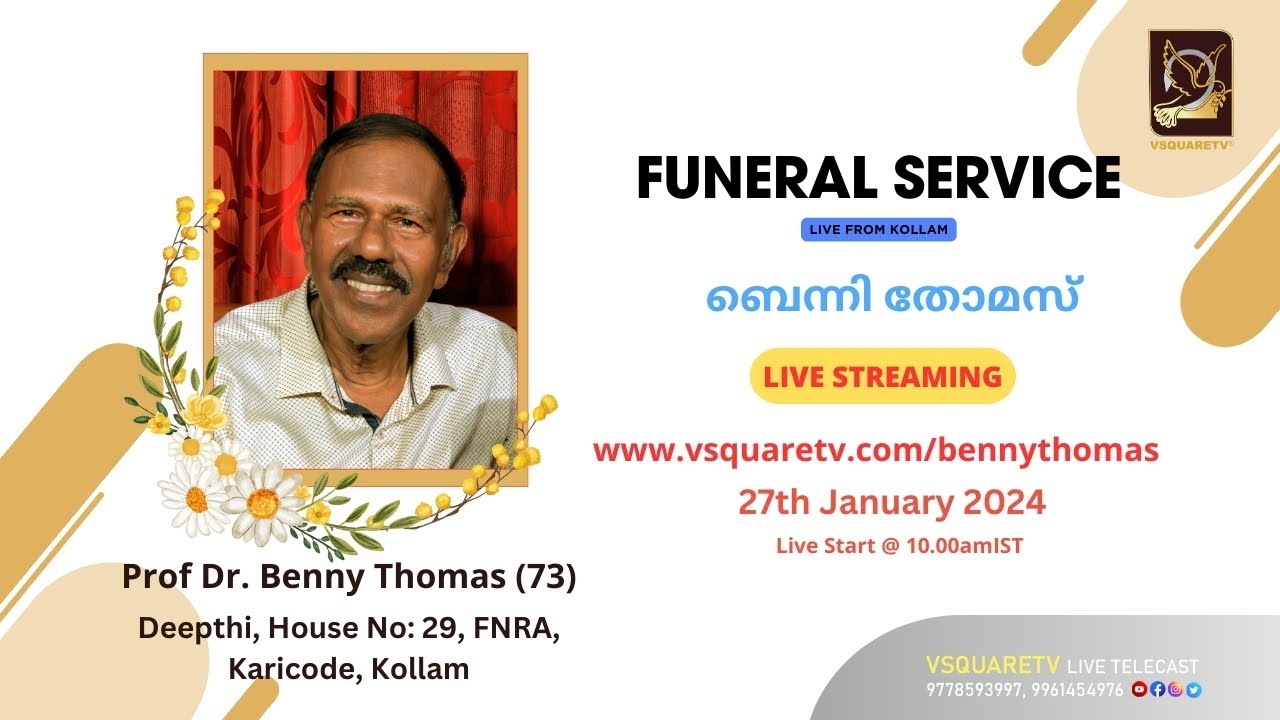 VSQUARETV

FUNERAL SERVICE

LIVE FROM KOLLAM

ബെന്നി തോമസ്

LIVE STREAMING

www.vsquaretv.com/bennythomas

27th January 2024

Live Start @ 10.00amIST

Prof Dr. Benny Thomas (73)

Deepthi, House No: 29, FNRA, Karicode, Kollam

VSQUARETV LIVE TELECAST

9778593997, 9961454976